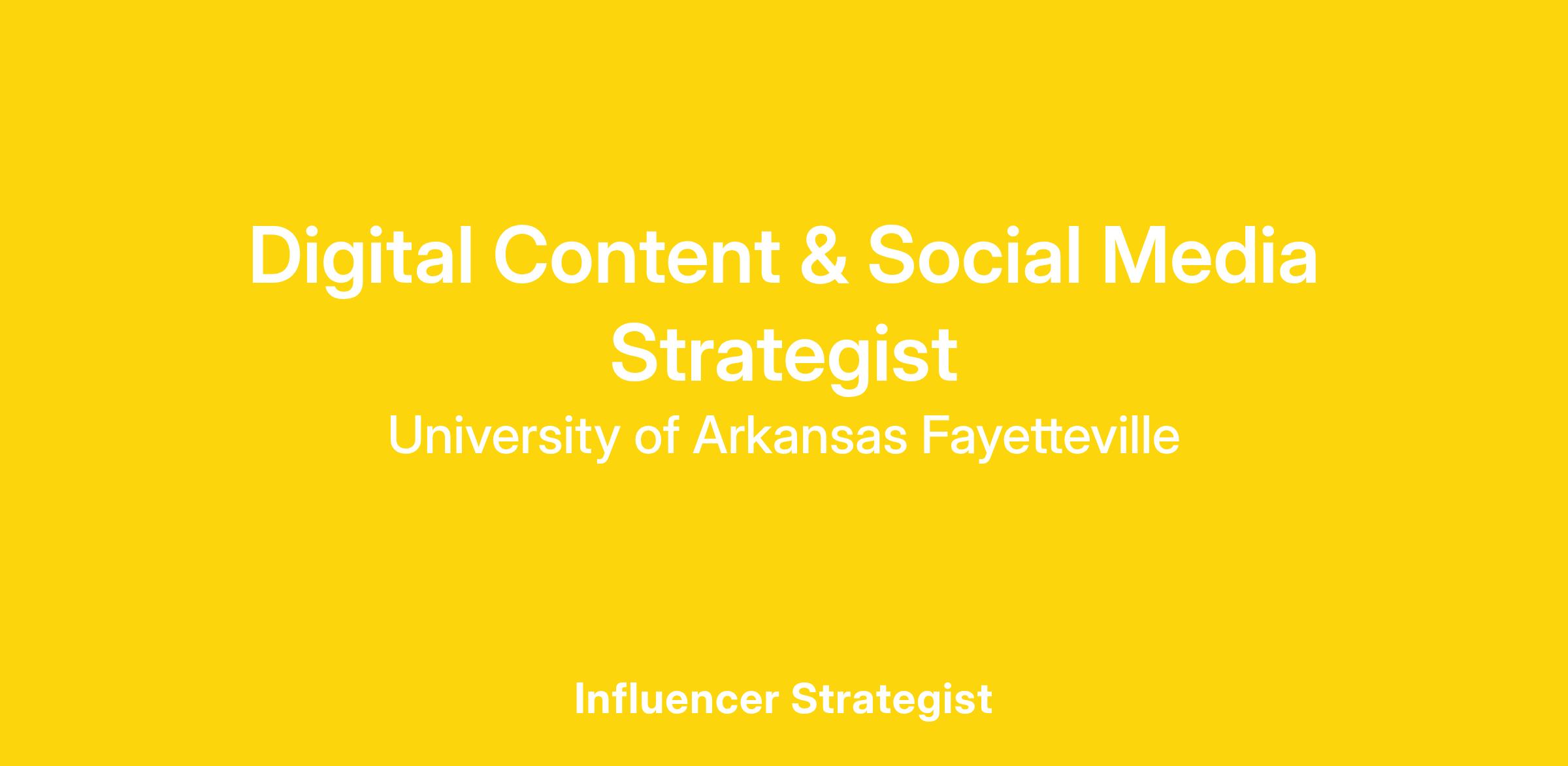 Digital Content & Social Media Strategist

University of Arkansas Fayetteville

Influencer Strategist